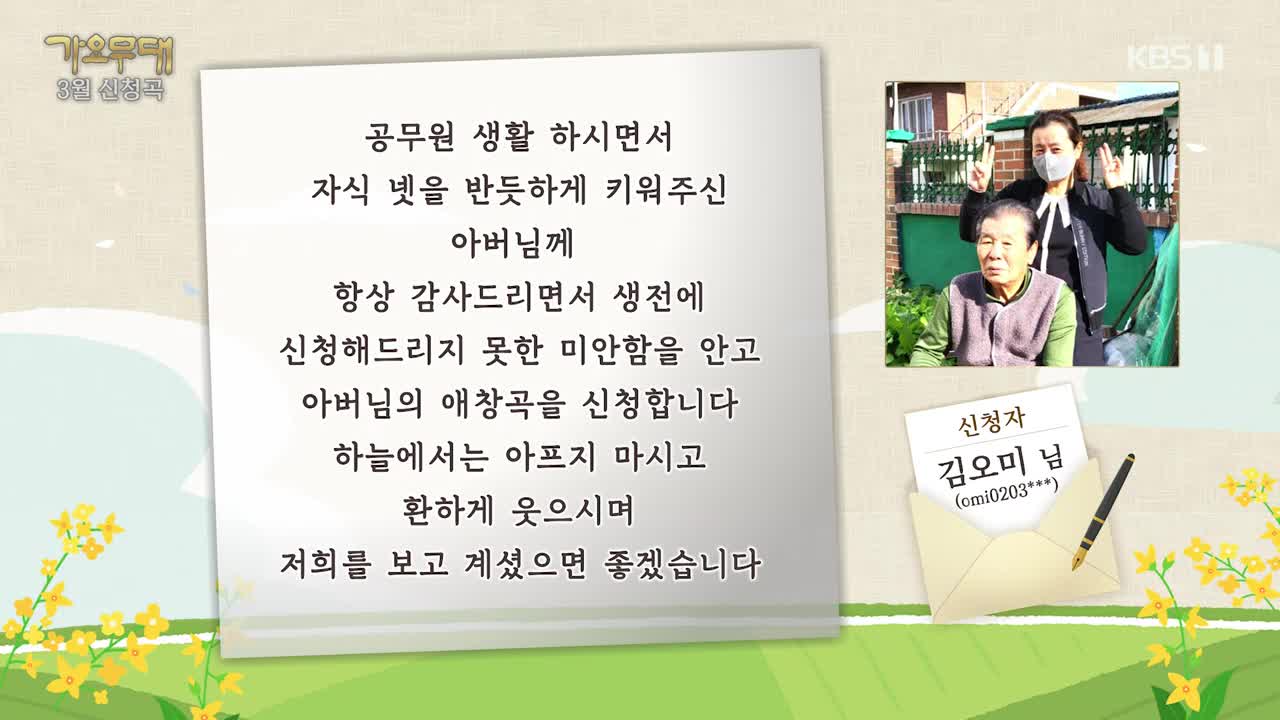 가요무대
3월 신청곡

KBS 1

공무원 생활 하시면서
자식 넷을 반듯하게 키워주신
아버님께
항상 감사드리면서 생전에
신청해드리지 못한 미안함을 안고
아버님의 애창곡을 신청합니다
하늘에서는 아프지 마시고
환하게 웃으시며
저희를 보고 계셨으면 좋겠습니다

신청자
김오미 님
(omi0203***)